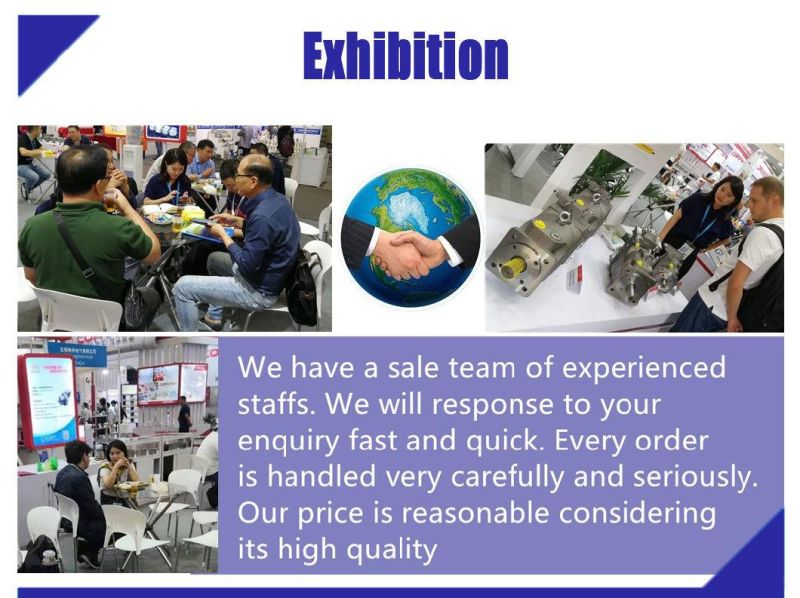 Exhibition

We have a sale team of experienced staffs. We will response to your enquiry fast and quick. Every order is handled very carefully and seriously. Our price is reasonable considering its high quality